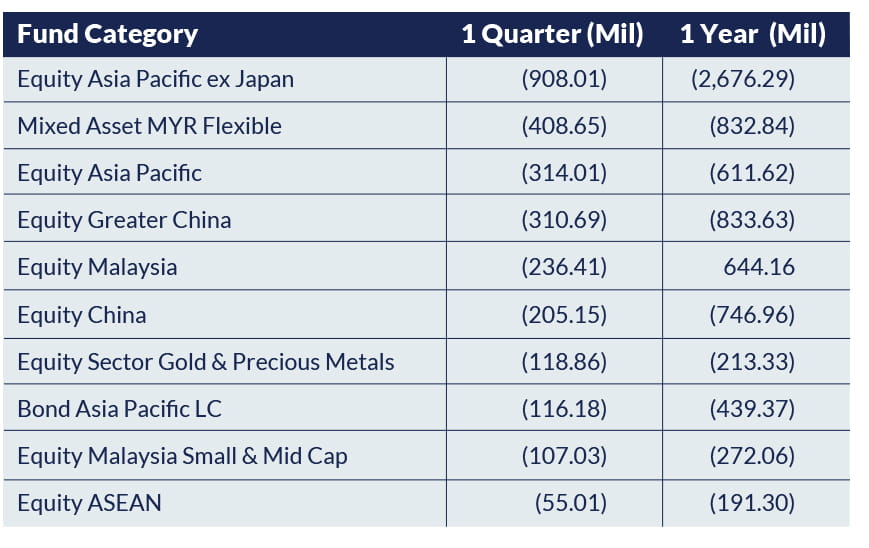 | Fund Category | 1 Quarter (Mil) | 1 Year (Mil) |
|---|---|---|
| Equity Asia Pacific ex Japan | (908.01) | (2,676.29) |
| Mixed Asset MYR Flexible | (408.65) | (832.84) |
| Equity Asia Pacific | (314.01) | (611.62) |
| Equity Greater China | (310.69) | (833.63) |
| Equity Malaysia | (236.41) | 644.16 |
| Equity China | (205.15) | (746.96) |
| Equity Sector Gold & Precious Metals | (118.86) | (213.33) |
| Bond Asia Pacific LC | (116.18) | (439.37) |
| Equity Malaysia Small & Mid Cap | (107.03) | (272.06) |
| Equity ASEAN | (55.01) | (191.30) |